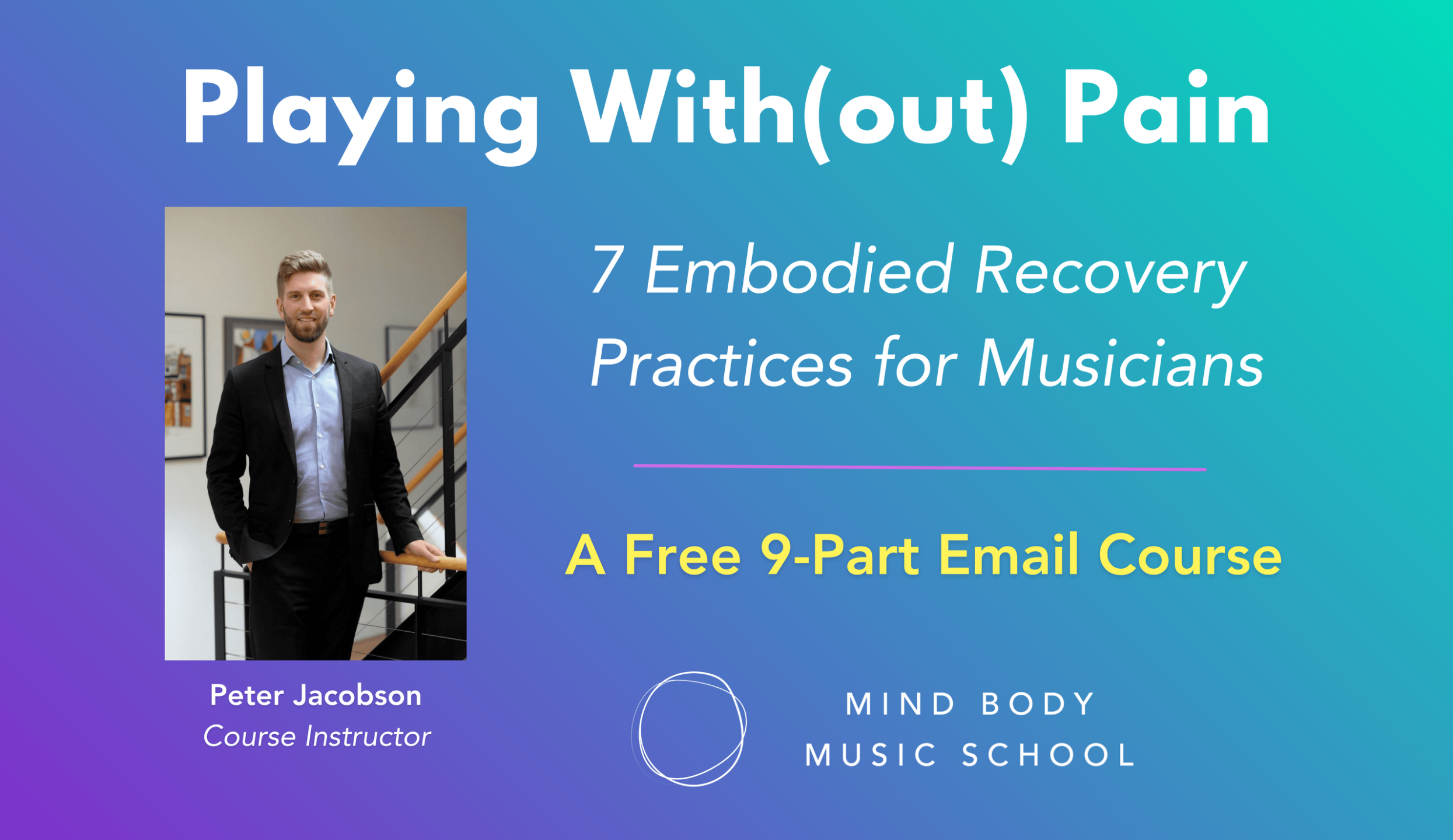 Playing With(out) Pain

7 Embodied Recovery Practices for Musicians

A Free 9-Part Email Course

Peter Jacobson
Course Instructor

MIND BODY
MUSIC SCHOOL